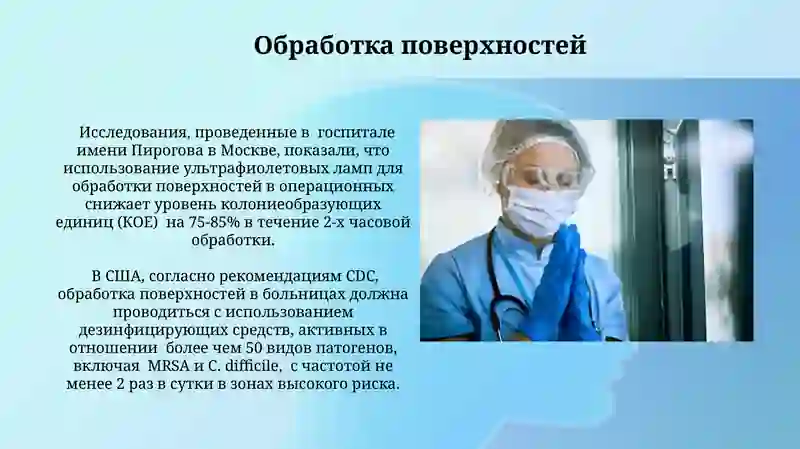 Обработка поверхностей

Исследования, проведенные в госпитале имени Пирогова в Москве, показали, что использование ультрафиолетовых ламп для обработки поверхностей в операционных снижает уровень колониеобразующих единиц (КОЕ) на 75-85% в течение 2-х часовой обработки.

В США, согласно рекомендациям CDC, обработка поверхностей в больницах должна проводиться с использованием дезинфицирующих средств, активных в отношении более чем 50 видов патогенов, включая MRSA и C. difficile, с частотой не менее 2 раз в сутки в зонах высокого риска.